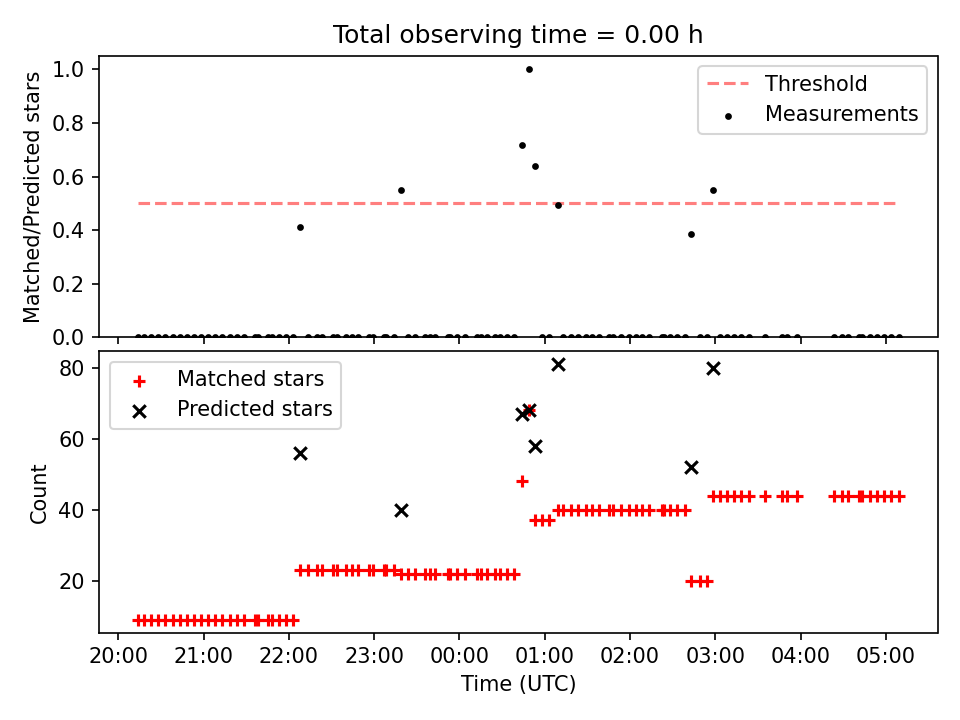 Total observing time = 0.00 h

Matched/Predicted stars

1.0
0.8
0.6
0.4
0.2
0.0

Threshold
Measurements

Count

80
60
40
20

Matched stars
Predicted stars

20:00 21:00 22:00 23:00 00:00 01:00 02:00 03:00 04:00 05:00

Time (UTC)